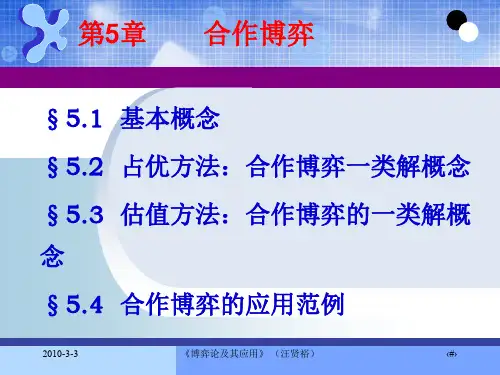 第5章　　合作博弈

§5.1　基本概念

§5.2　占优方法：合作博弈一类解概念

§5.3　估值方法：合作博弈的一类解概念

§5.4　合作博弈的应用范例

2010-3-3

《博弈论及其应用》（汪贤裕）

‹#›